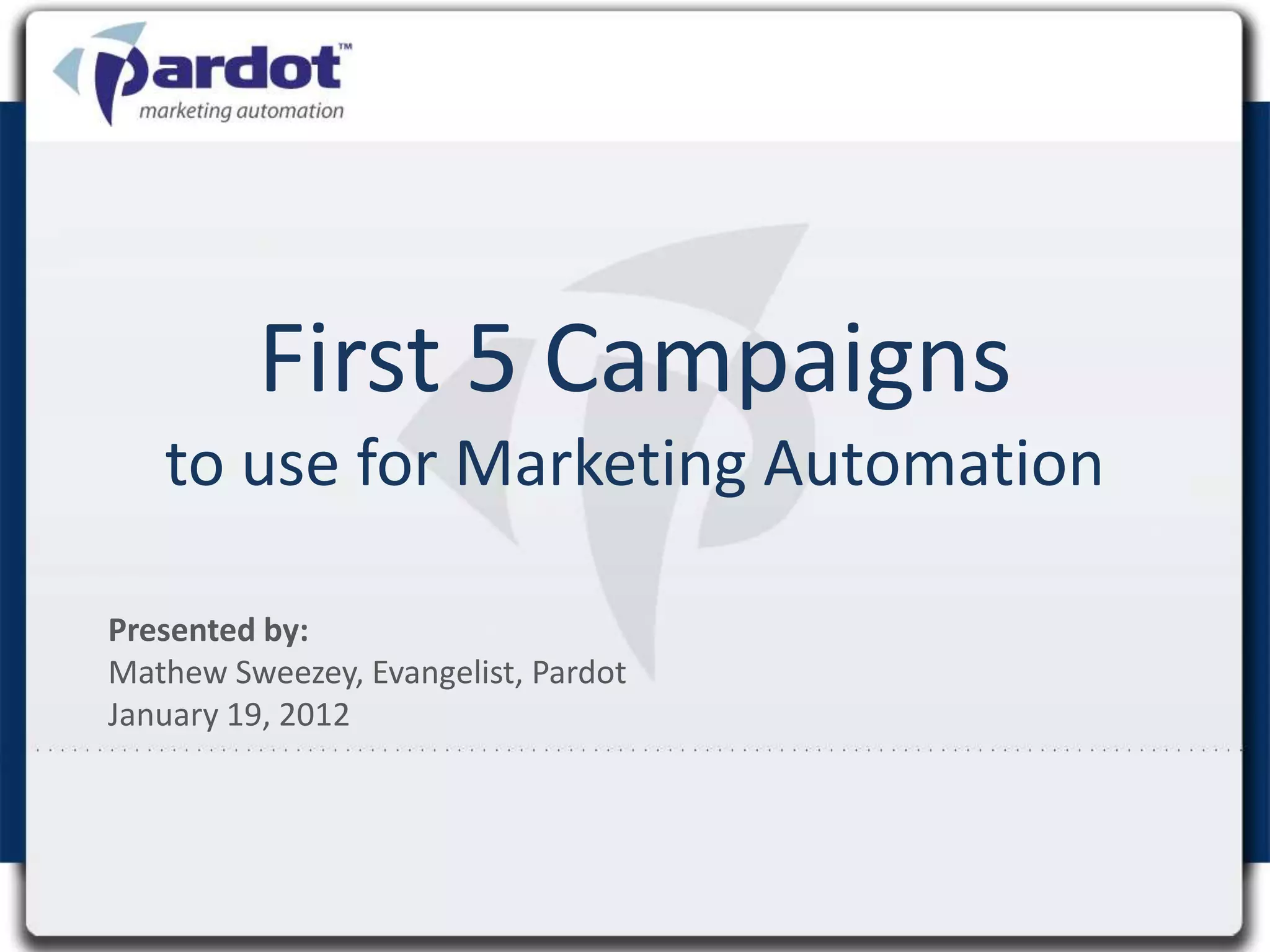 pardot™
marketing automation

First 5 Campaigns
to use for Marketing Automation

Presented by:
Mathew Sweezey, Evangelist, Pardot
January 19, 2012